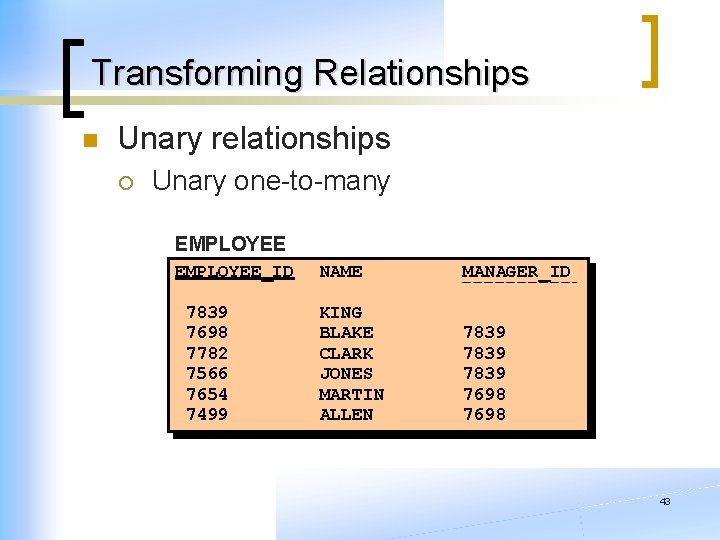 Transforming Relationships

Unary relationships

Unary one-to-many

EMPLOYEE

| EMPLOYEE_ID | NAME | MANAGER_ID |
|---|---|---|
| 7839 | KING | |
| 7698 | BLAKE | 7839 |
| 7782 | CLARK | 7839 |
| 7566 | JONES | 7839 |
| 7654 | MARTIN | 7698 |
| 7499 | ALLEN | 7698 |

43